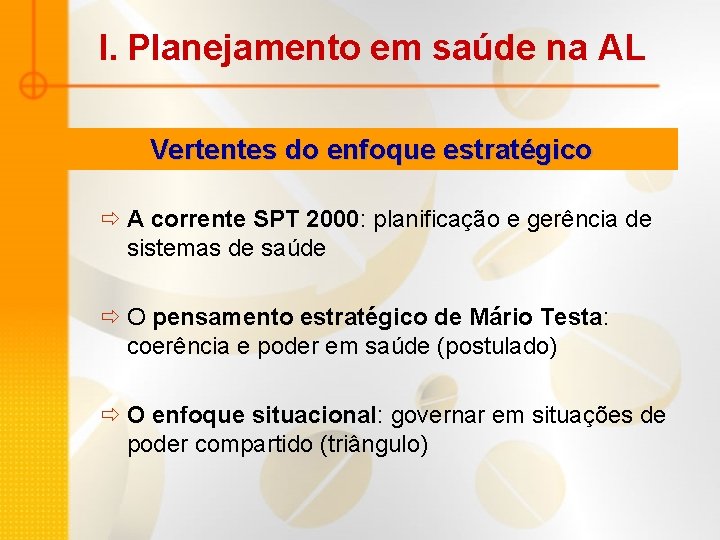 I. Planejamento em saúde na AL

Vertentes do enfoque estratégico

⇨ A corrente SPT 2000: planificação e gerência de sistemas de saúde

⇨ O pensamento estratégico de Mário Testa: coerência e poder em saúde (postulado)

⇨ O enfoque situacional: governar em situações de poder compartido (triângulo)